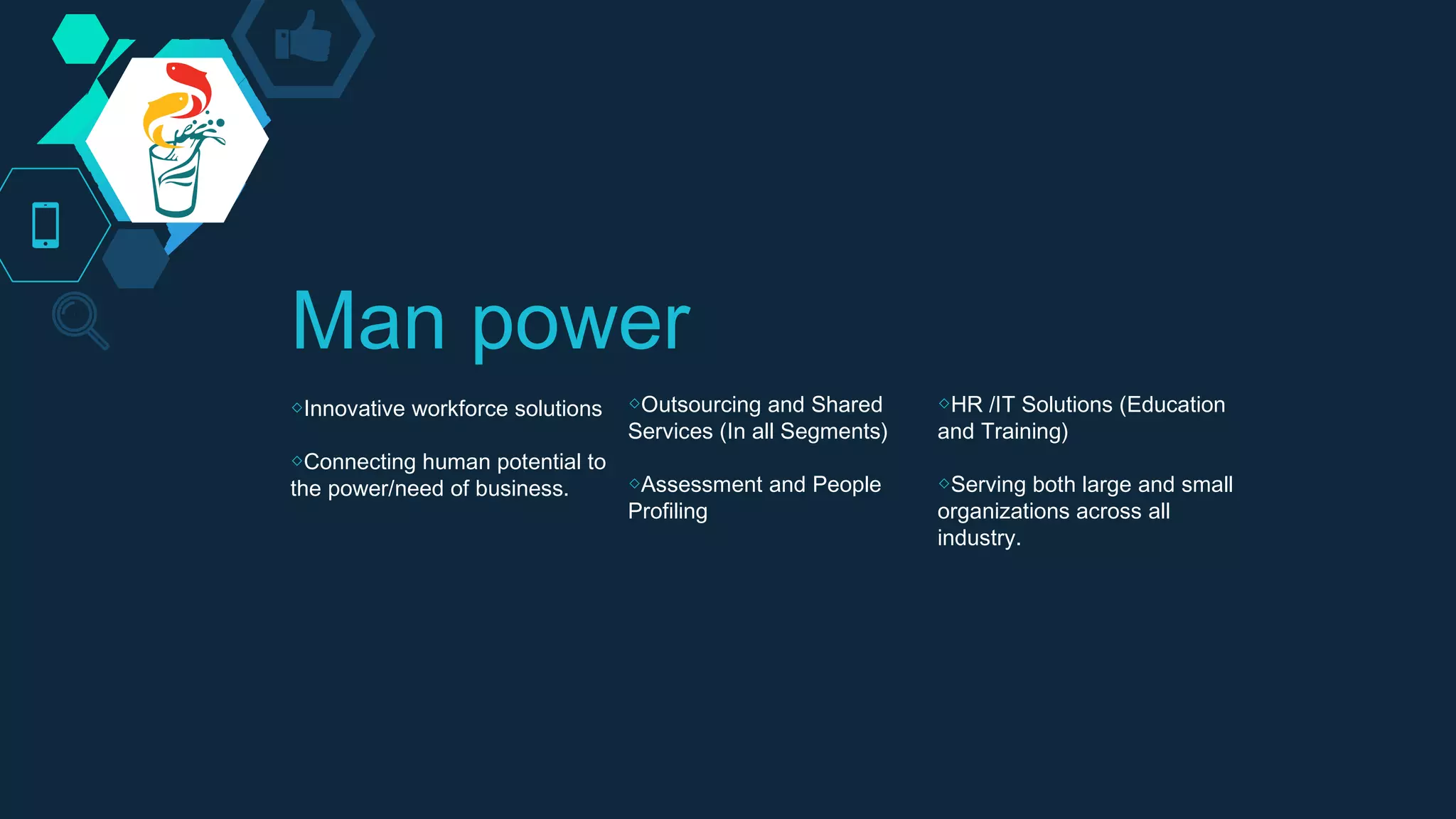 Man power

◇Innovative workforce solutions

◇Connecting human potential to the power/need of business.

◇Outsourcing and Shared Services (In all Segments)

◇Assessment and People Profiling

◇HR /IT Solutions (Education and Training)

◇Serving both large and small organizations across all industry.